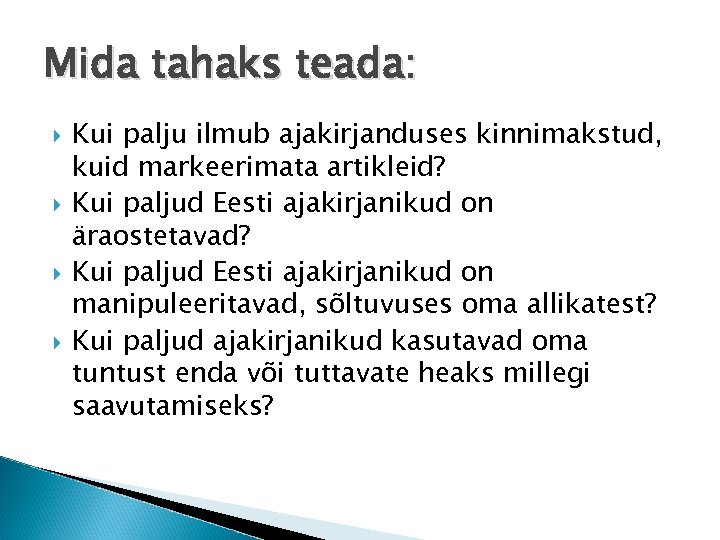 Mida tahaks teada:

Kui palju ilmub ajakirjanduses kinnimakstud, kuid markeerimata artikleid?

Kui paljud Eesti ajakirjanikud on äraostetavad?

Kui paljud Eesti ajakirjanikud on manipuleeritavad, sõltuvuses oma allikatest?

Kui paljud ajakirjanikud kasutavad oma tuntust enda või tuttavate heaks millegi saavutamiseks?